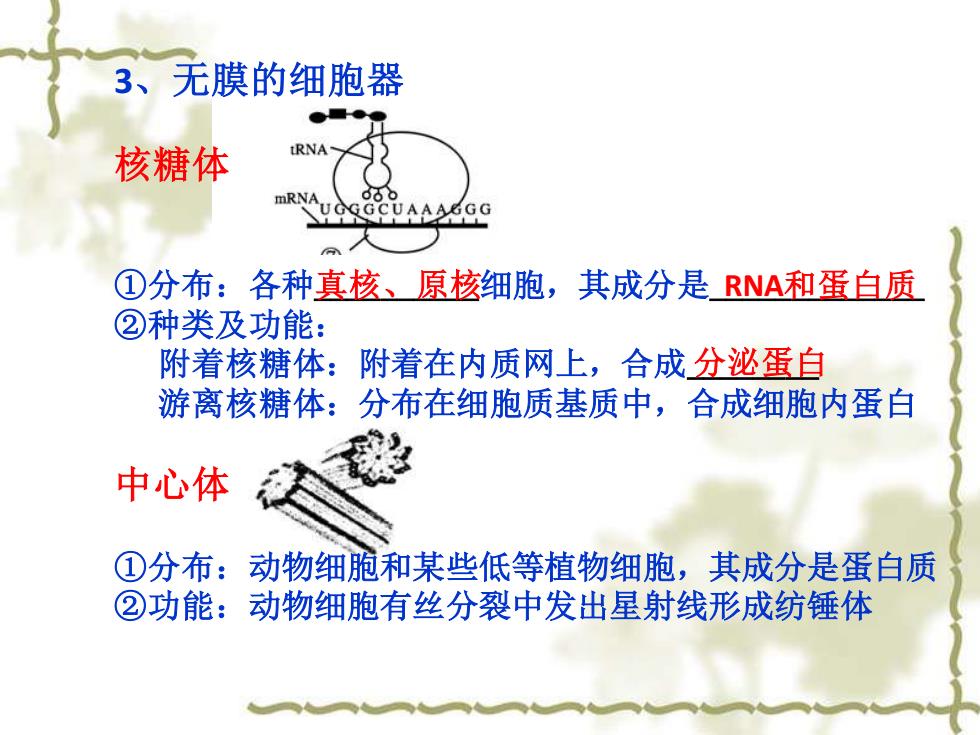 3、无膜的细胞器

核糖体

tRNA

mRNA UGGGCUAAAGGG

①分布：各种真核、原核细胞，其成分是 RNA和蛋白质
②种类及功能：
附着核糖体：附着在内质网上，合成 分泌蛋白
游离核糖体：分布在细胞质基质中，合成细胞内蛋白

中心体

①分布：动物细胞和某些低等植物细胞，其成分是蛋白质
②功能：动物细胞有丝分裂中发出星射线形成纺锤体